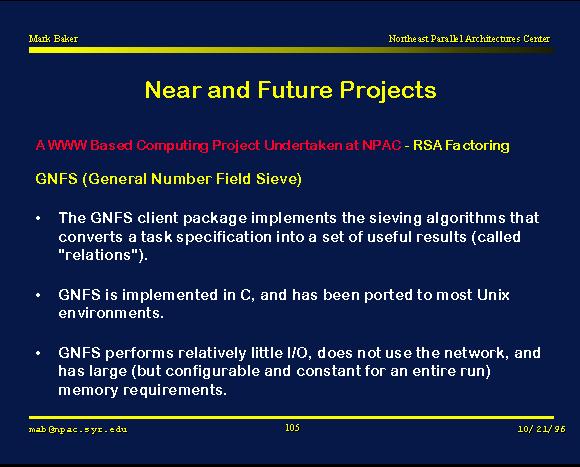 Mark Baker

Northeast Parallel Architectures Center

Near and Future Projects

A WWW Based Computing Project Undertaken at NPAC - RSA Factoring

GNFS (General Number Field Sieve)

• The GNFS client package implements the sieving algorithms that converts a task specification into a set of useful results (called "relations").

• GNFS is implemented in C, and has been ported to most Unix environments.

• GNFS performs relatively little I/O, does not use the network, and has large (but configurable and constant for an entire run) memory requirements.

mab@npac.syr.edu

105

10/21/96